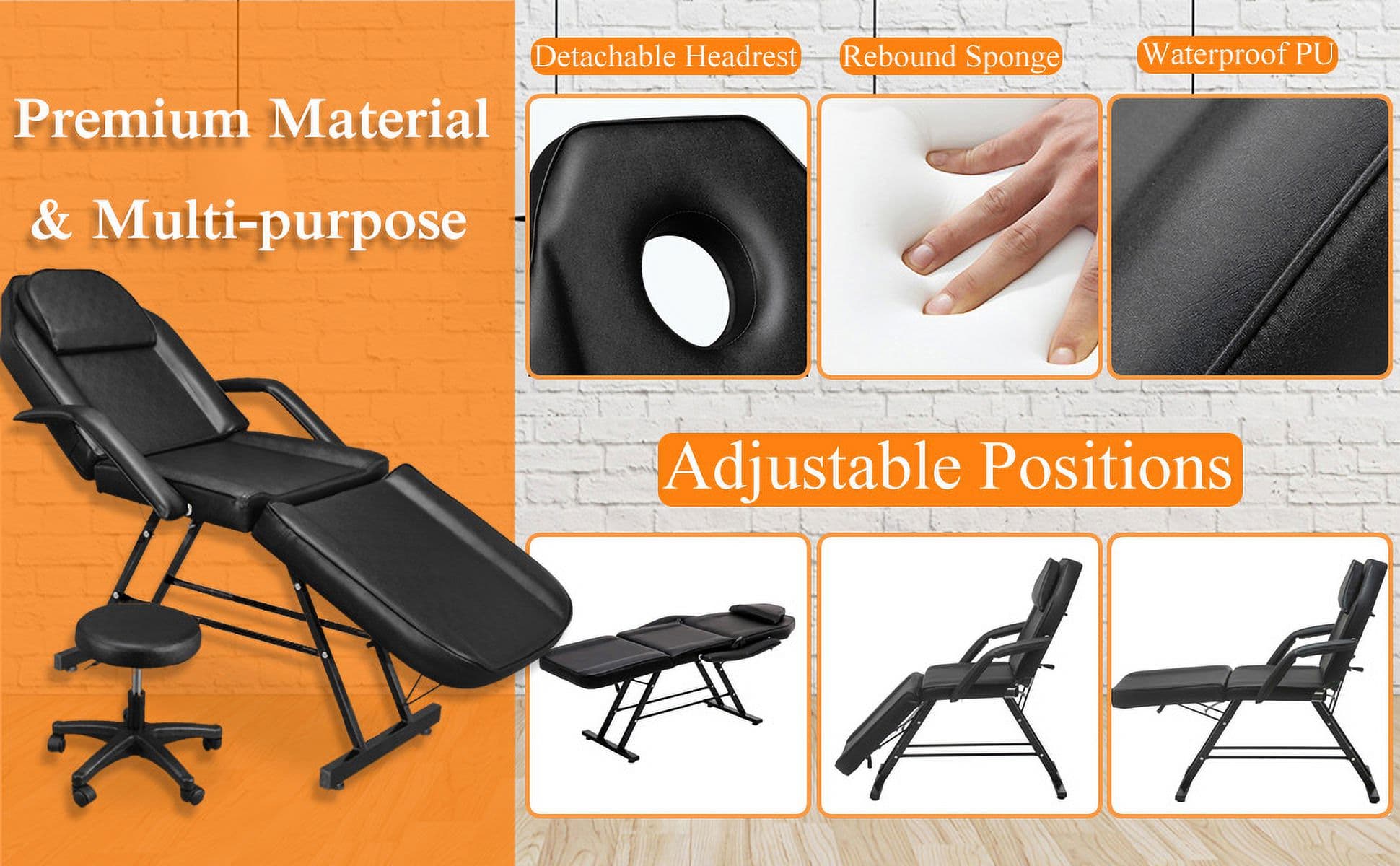 Premium Material & Multi-purpose

Detachable Headrest

Rebound Sponge

Waterproof PU

Adjustable Positions